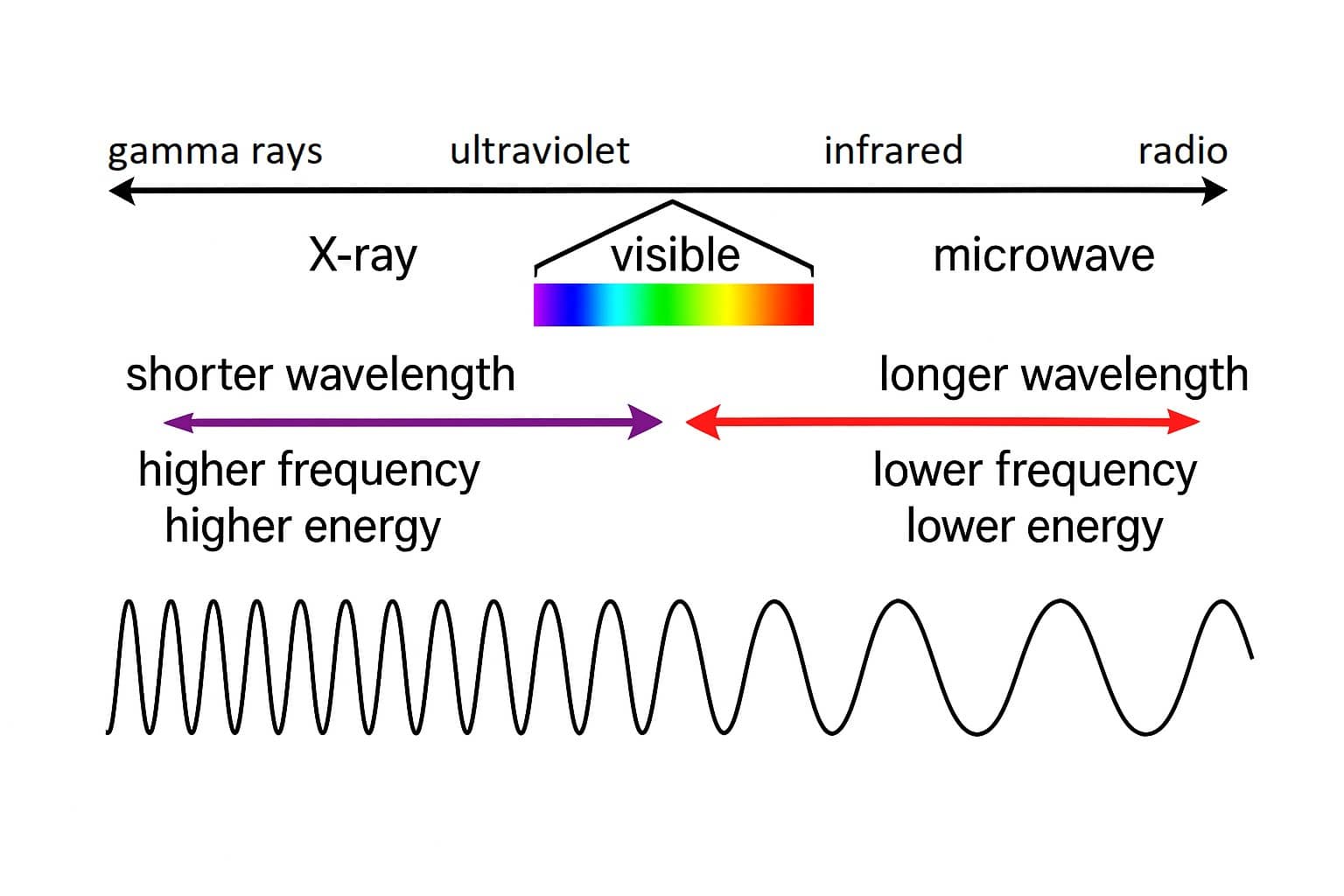 gamma rays ultraviolet infrared radio

X-ray visible microwave

shorter wavelength

higher frequency
higher energy

longer wavelength

lower frequency
lower energy